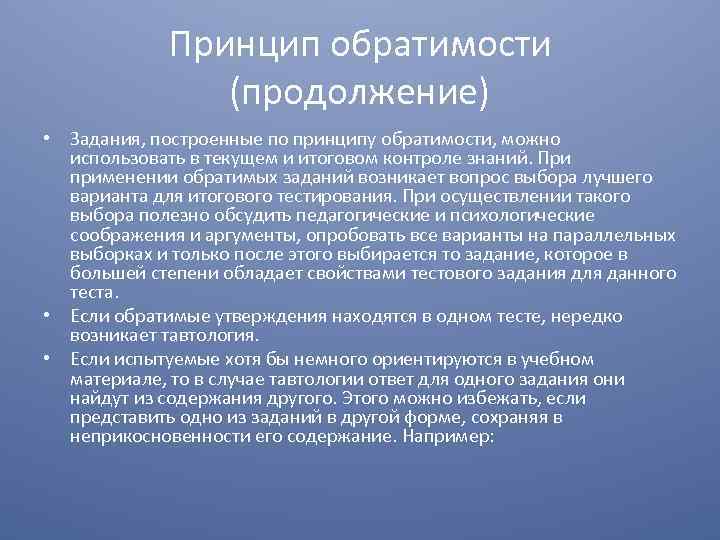 Принцип обратимости (продолжение)

• Задания, построенные по принципу обратимости, можно использовать в текущем и итоговом контроле знаний. При применении обратимых заданий возникает вопрос выбора лучшего варианта для итогового тестирования. При осуществлении такого выбора полезно обсудить педагогические и психологические соображения и аргументы, опробовать все варианты на параллельных выборках и только после этого выбирается то задание, которое в большей степени обладает свойствами тестового задания для данного теста.

• Если обратимые утверждения находятся в одном тесте, нередко возникает тавтология.

• Если испытуемые хотя бы немного ориентируются в учебном материале, то в случае тавтологии ответ для одного задания они найдут из содержания другого. Этого можно избежать, если представить одно из заданий в другой форме, сохраняя в неприкосновенности его содержание. Например: